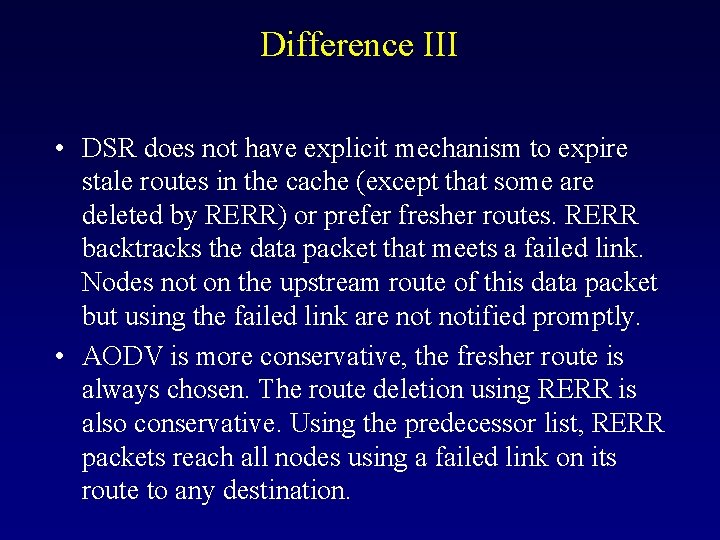 Difference III

• DSR does not have explicit mechanism to expire stale routes in the cache (except that some are deleted by RERR) or prefer fresher routes. RERR backtracks the data packet that meets a failed link. Nodes not on the upstream route of this data packet but using the failed link are not notified promptly.

• AODV is more conservative, the fresher route is always chosen. The route deletion using RERR is also conservative. Using the predecessor list, RERR packets reach all nodes using a failed link on its route to any destination.